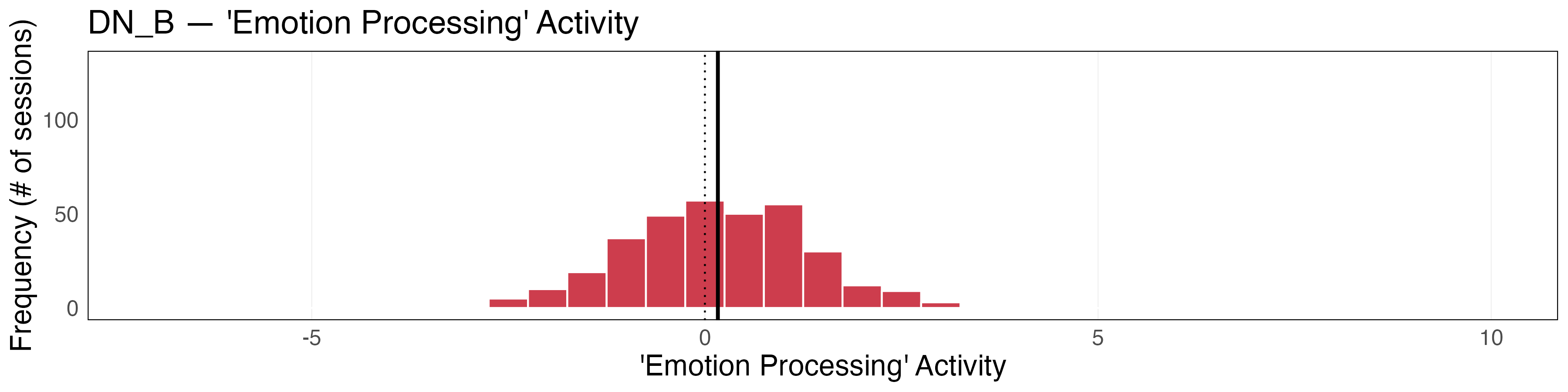 DN_B — 'Emotion Processing' Activity

Frequency (# of sessions)

100

50

0

-5

0

5

10

'Emotion Processing' Activity